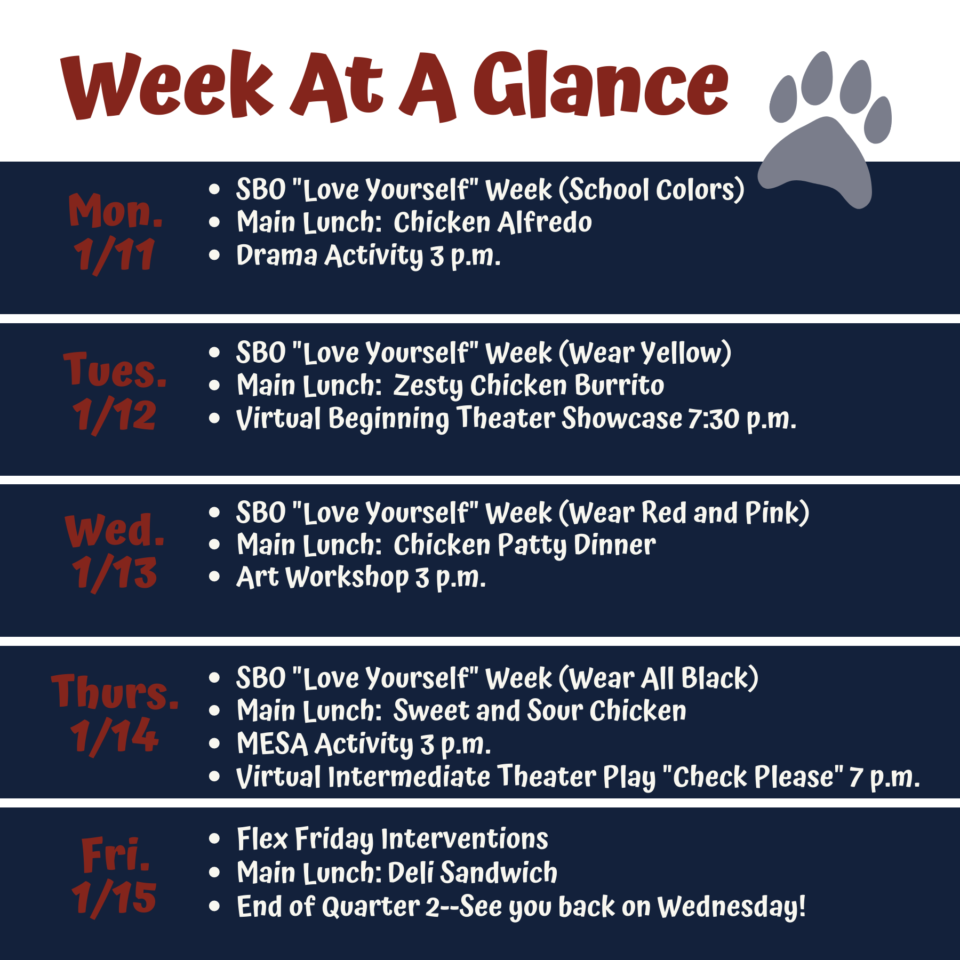 Week At A Glance

Mon.
1/11

- SBO "Love Yourself" Week (School Colors)
- Main Lunch: Chicken Alfredo
- Drama Activity 3 p.m.

Tues.
1/12

- SBO "Love Yourself" Week (Wear Yellow)
- Main Lunch: Zesty Chicken Burrito
- Virtual Beginning Theater Showcase 7:30 p.m.

Wed.
1/13

- SBO "Love Yourself" Week (Wear Red and Pink)
- Main Lunch: Chicken Patty Dinner
- Art Workshop 3 p.m.

Thurs.
1/14

- SBO "Love Yourself" Week (Wear All Black)
- Main Lunch: Sweet and Sour Chicken
- MESA Activity 3 p.m.
- Virtual Intermediate Theater Play "Check Please" 7 p.m.

Fri.
1/15

- Flex Friday Interventions
- Main Lunch: Deli Sandwich
- End of Quarter 2--See you back on Wednesday!